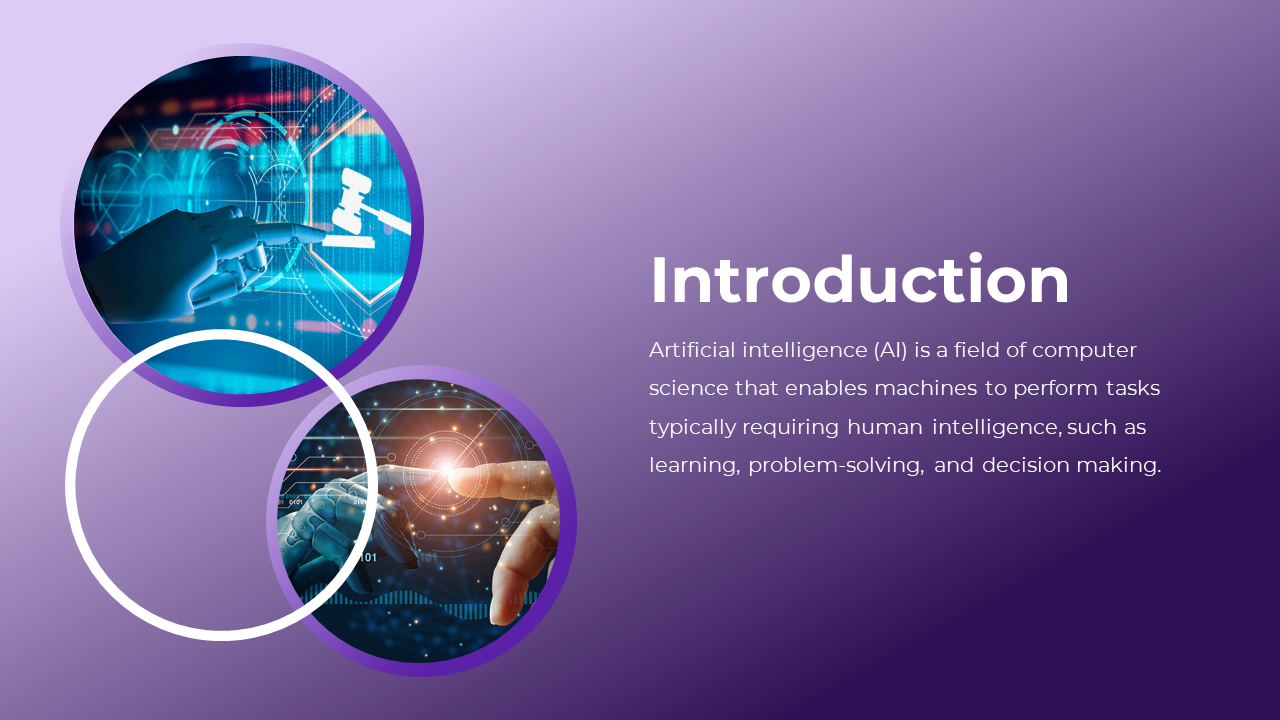 Introduction

Artificial intelligence (AI) is a field of computer science that enables machines to perform tasks typically requiring human intelligence, such as learning, problem-solving, and decision making.